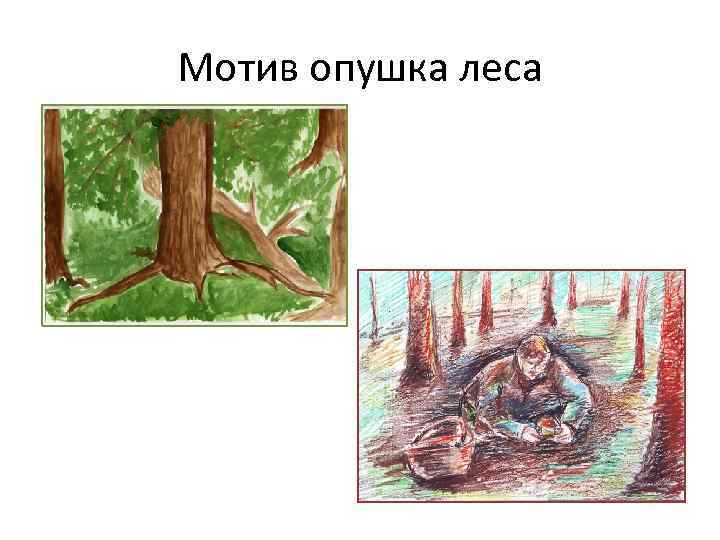 Мотив опушка леса